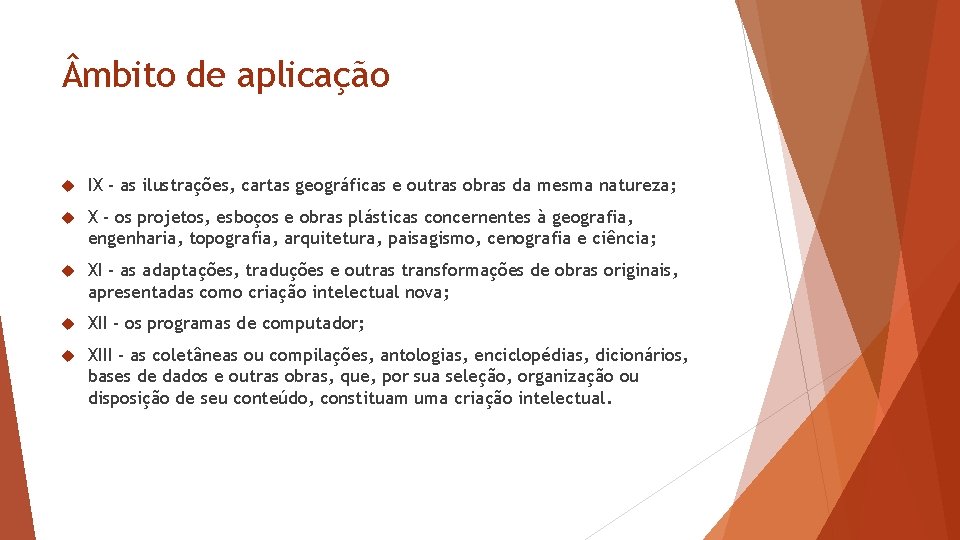 Âmbito de aplicação

IX - as ilustrações, cartas geográficas e outras obras da mesma natureza;

X - os projetos, esboços e obras plásticas concernentes à geografia, engenharia, topografia, arquitetura, paisagismo, cenografia e ciência;

XI - as adaptações, traduções e outras transformações de obras originais, apresentadas como criação intelectual nova;

XII - os programas de computador;

XIII - as coletâneas ou compilações, antologias, enciclopédias, dicionários, bases de dados e outras obras, que, por sua seleção, organização ou disposição de seu conteúdo, constituam uma criação intelectual.